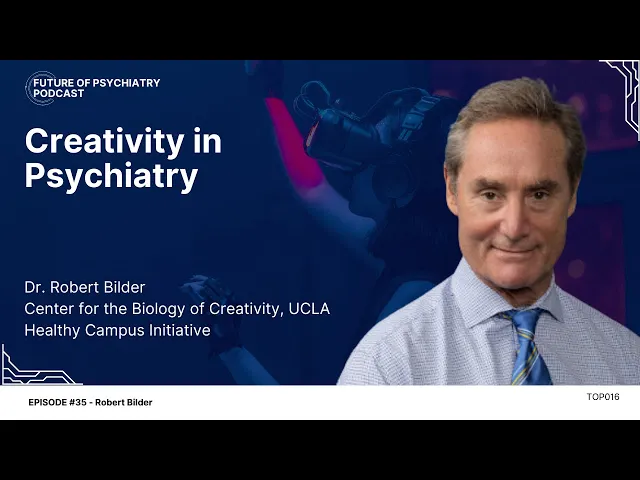 FUTURE OF PSYCHIATRY PODCAST

Creativity in Psychiatry

Dr. Robert Bilder
Center for the Biology of Creativity, UCLA
Healthy Campus Initiative

EPISODE #35 - Robert Bilder

TOP016